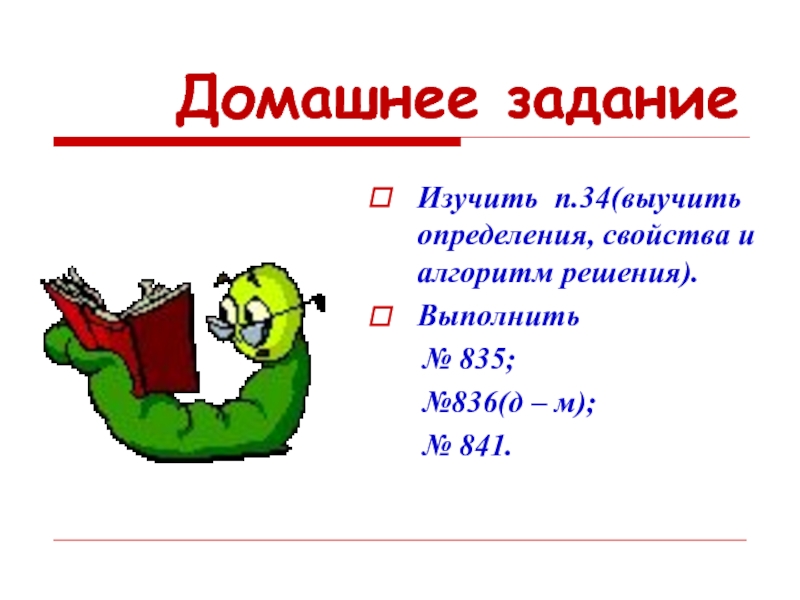 Домашнее задание

Изучить п.34(выучить определения, свойства и алгоритм решения).

Выполнить

№ 835;

№836(д – м);

№ 841.